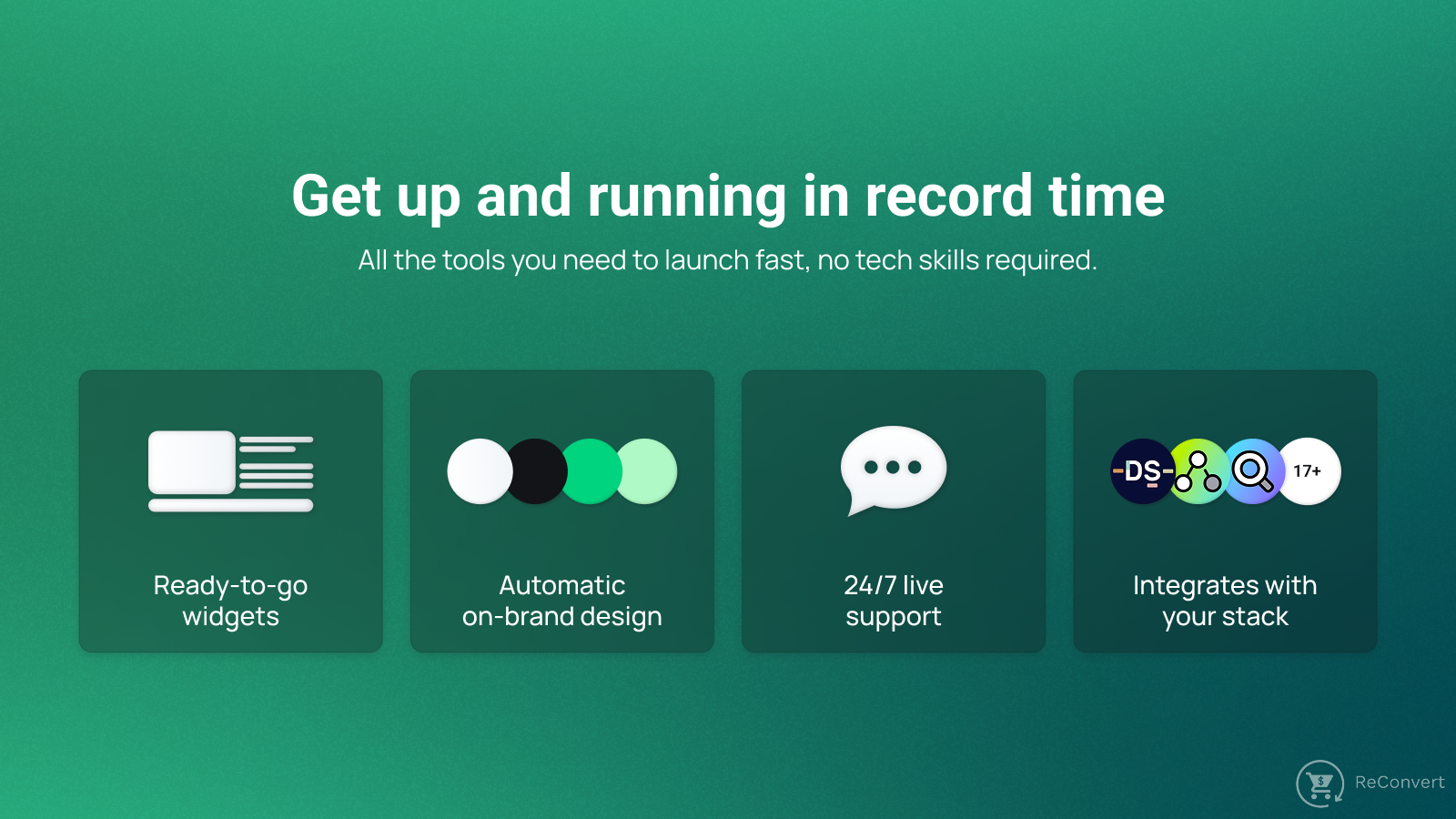 Get up and running in record time

All the tools you need to launch fast, no tech skills required.

Ready-to-go widgets

Automatic on-brand design

24/7 live support

-DS-

17+

Integrates with your stack

ReConvert